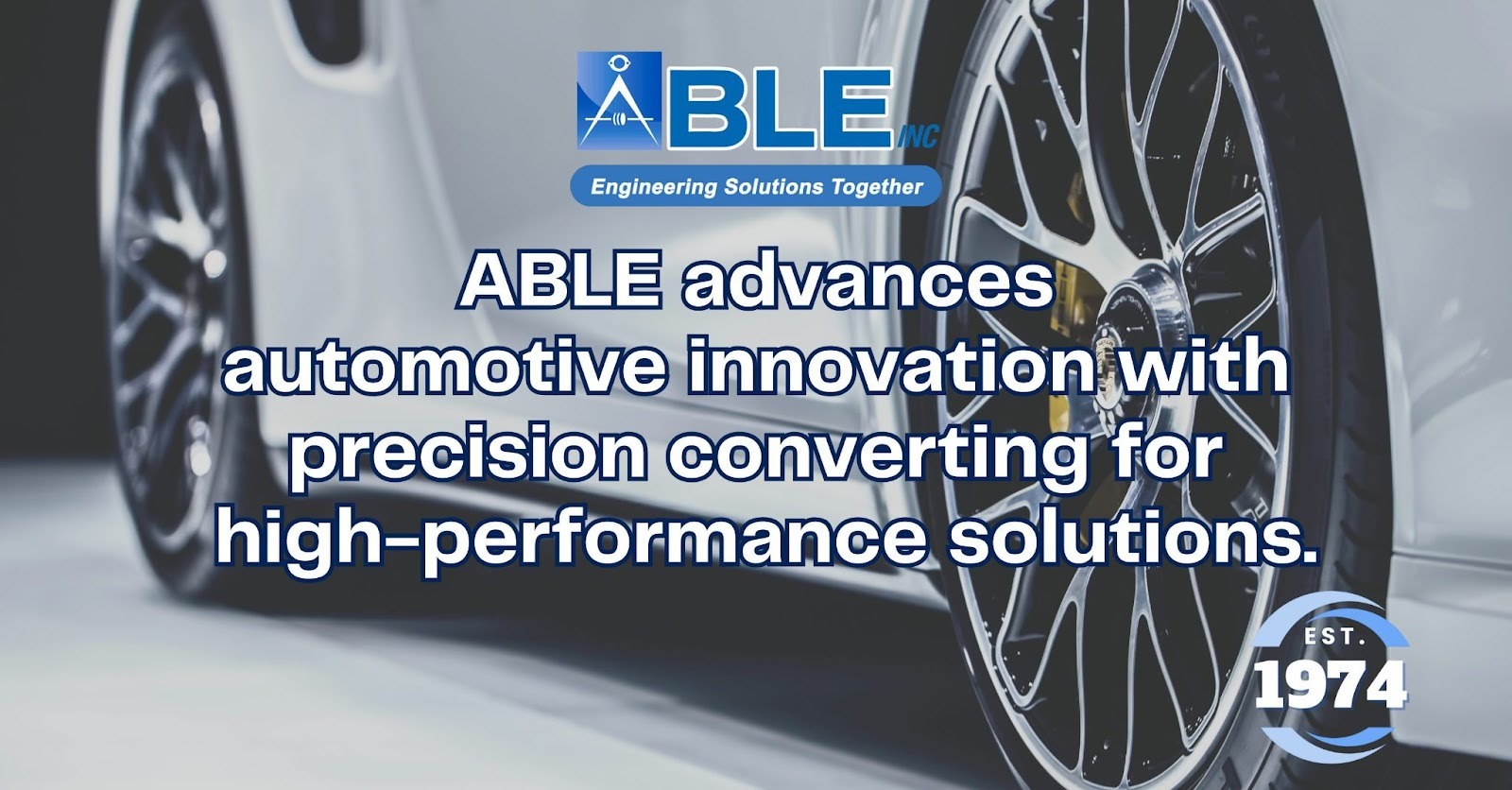 ABLE INC

Engineering Solutions Together

ABLE advances automotive innovation with precision converting for high-performance solutions.

EST. 1974